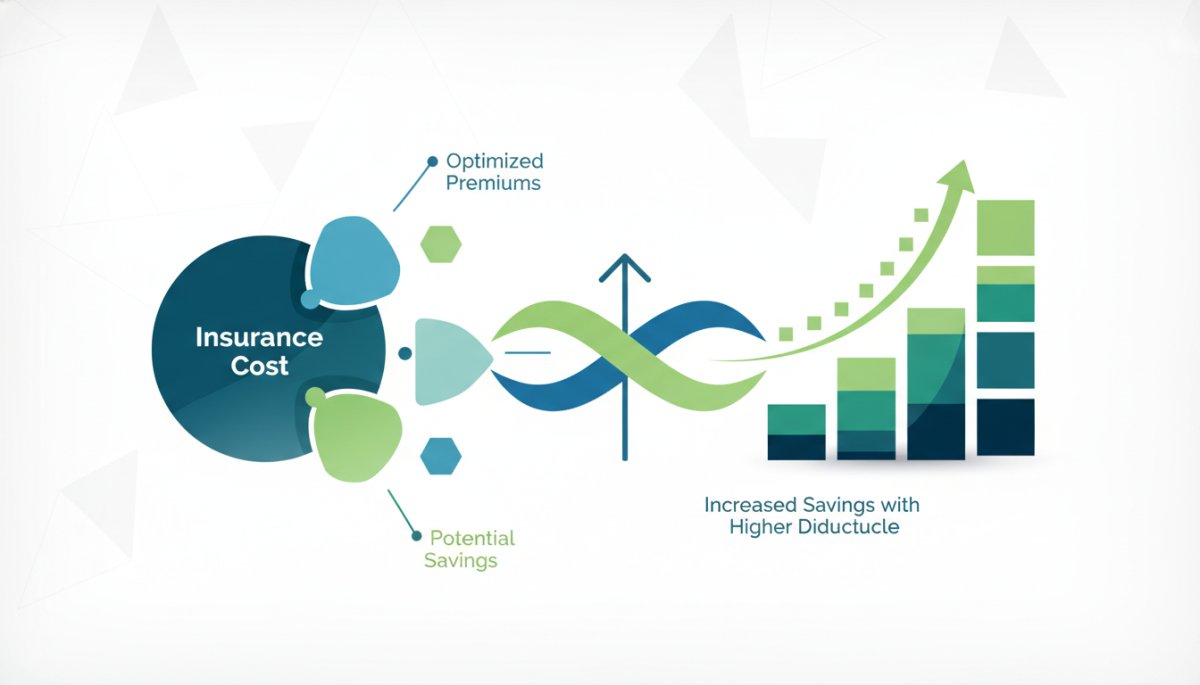 Optimized Premiums

Insurance Cost

Potential Savings

Increased Savings with Higher Diductucle